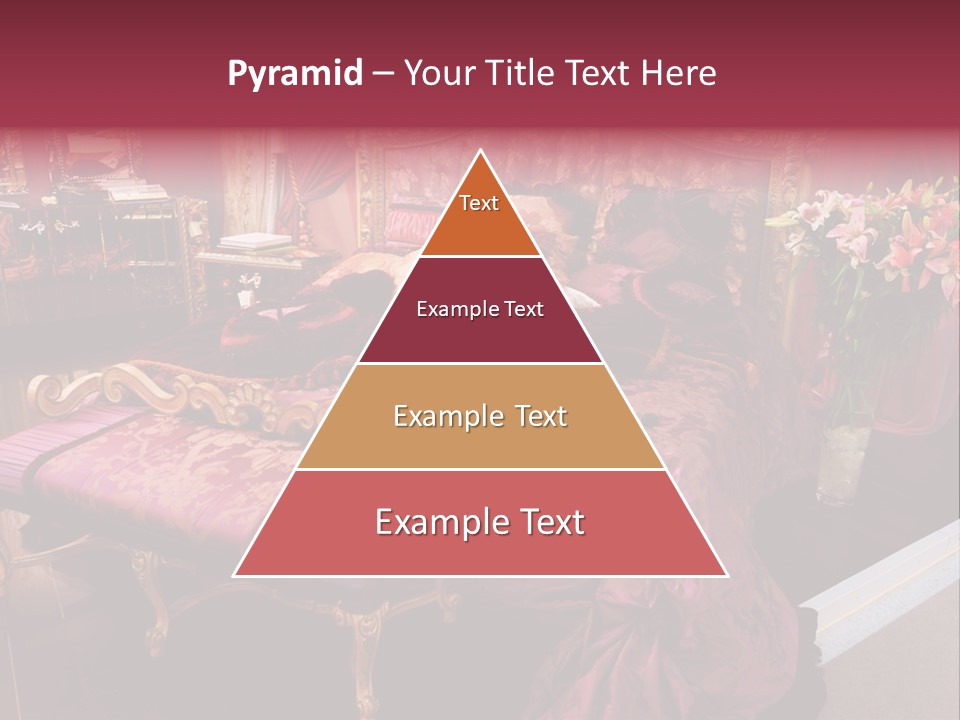 Pyramid – Your Title Text Here

Text

Example Text

Example Text

Example Text